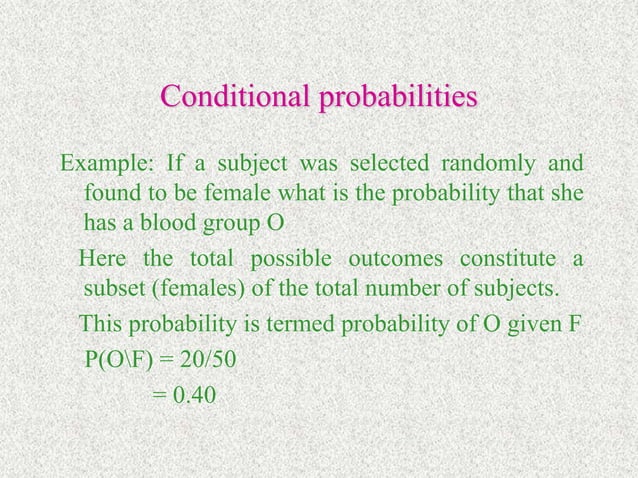 Conditional probabilities

Example: If a subject was selected randomly and found to be female what is the probability that she has a blood group O

Here the total possible outcomes constitute a subset (females) of the total number of subjects.

This probability is termed probability of O given F

P(O\F) = 20/50

= 0.40